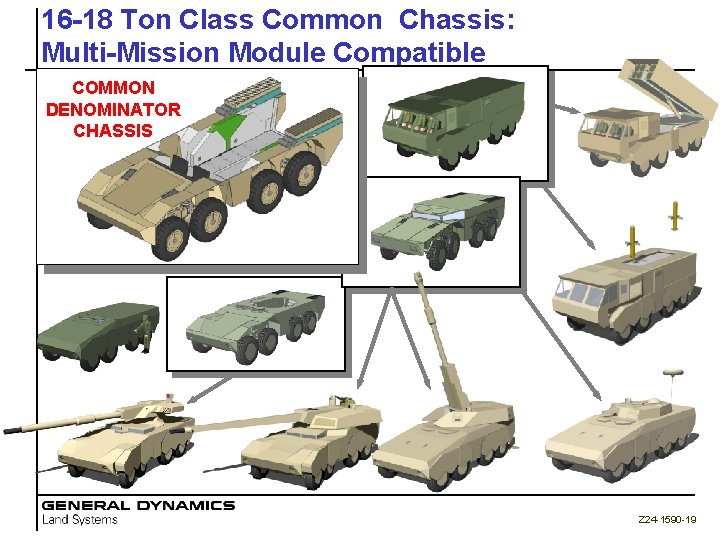 16-18 Ton Class Common Chassis:
Multi-Mission Module Compatible

COMMON DENOMINATOR CHASSIS

GENERAL DYNAMICS
Land Systems

Z24-1590-19